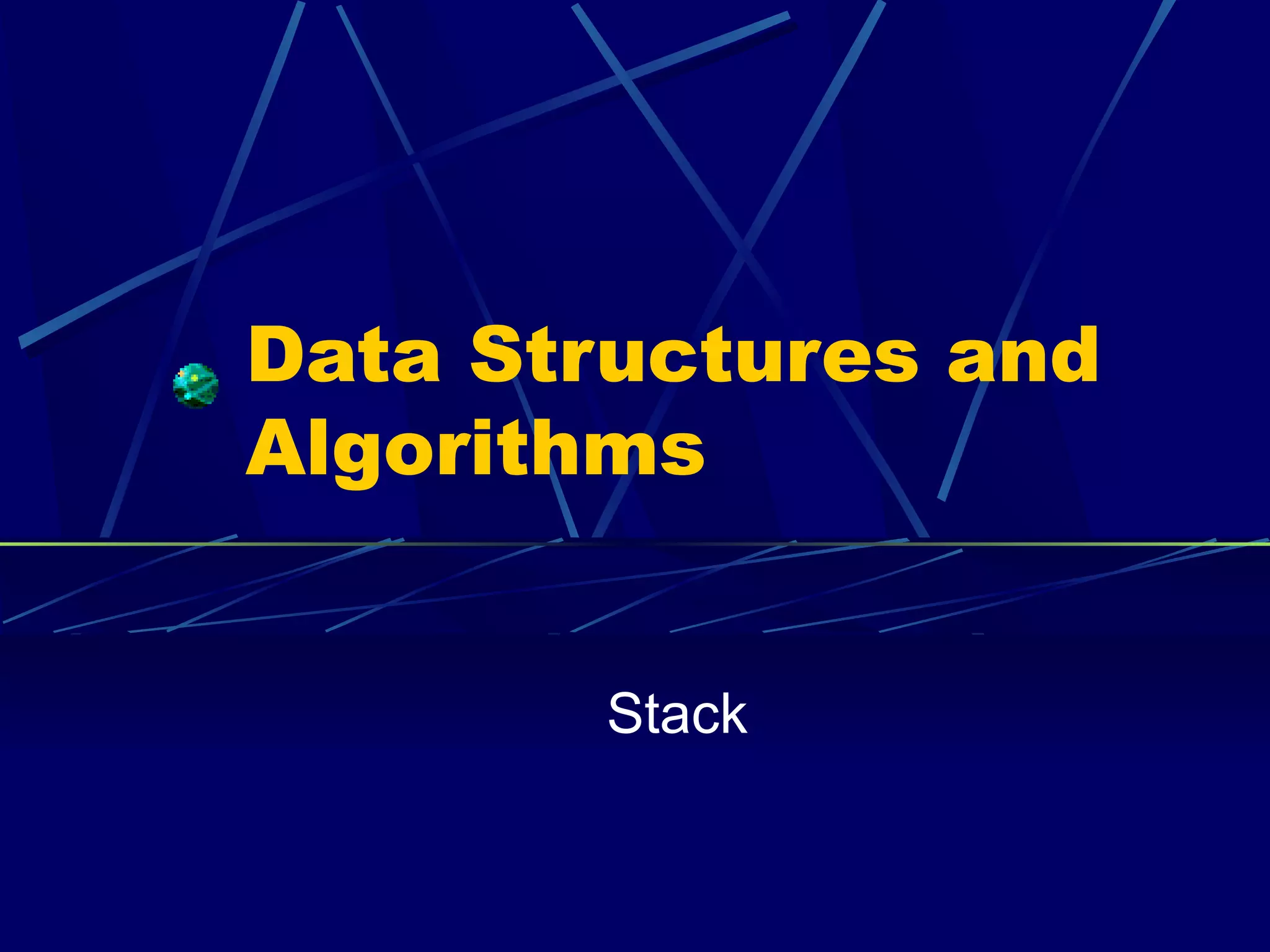 Data Structures and Algorithms

Stack